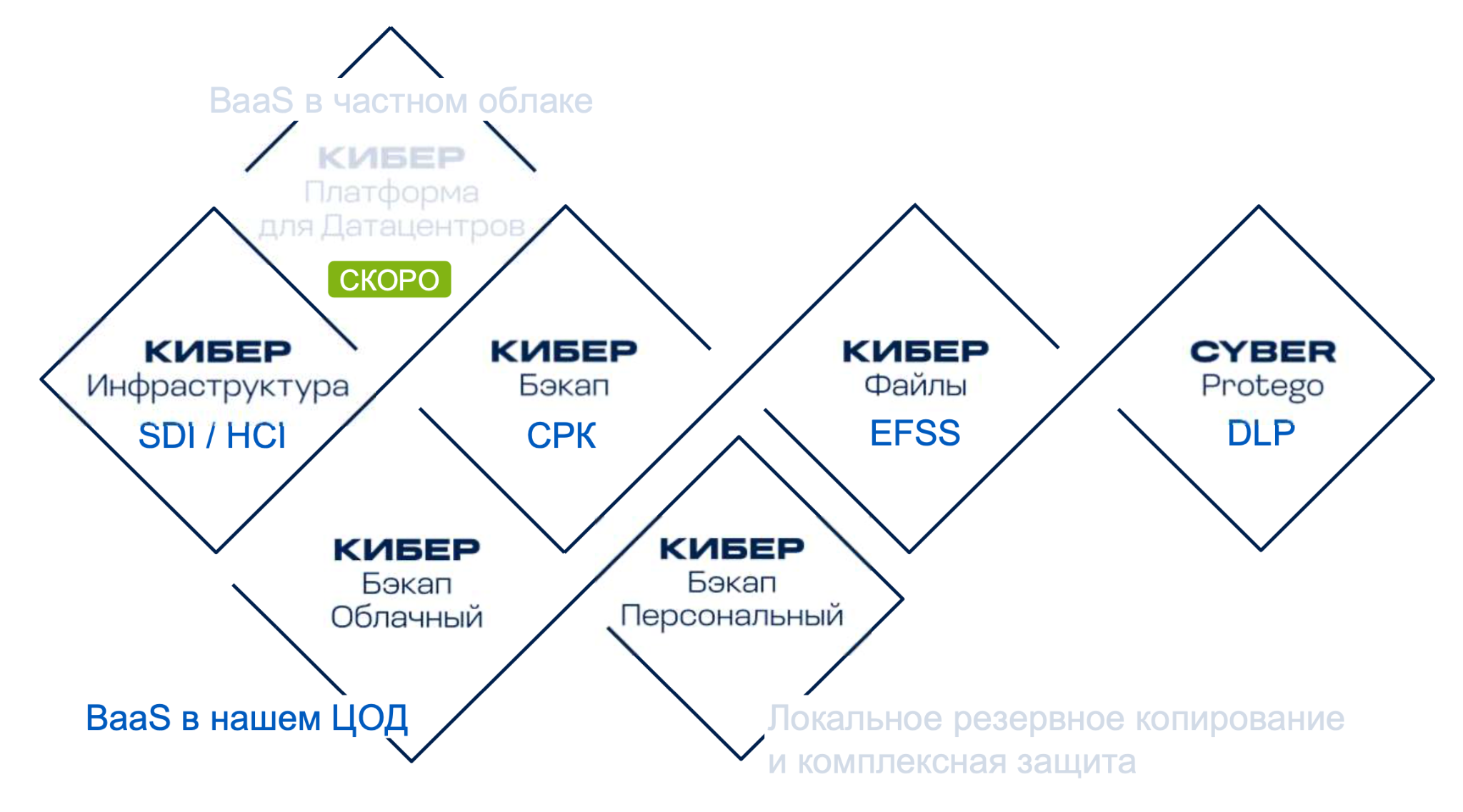 BaaS в частном облаке

КИБЕР
Платформа
для Датацентров

СКОРО

КИБЕР
Инфраструктура
SDI / HCI

КИБЕР
Бэкап
СРК

КИБЕР
Файлы
EFSS

CYBER
Protego
DLP

КИБЕР
Бэкап
Облачный

КИБЕР
Бэкап
Персональный

BaaS в нашем ЦОД

Локальное резервное копирование
и комплексная защита